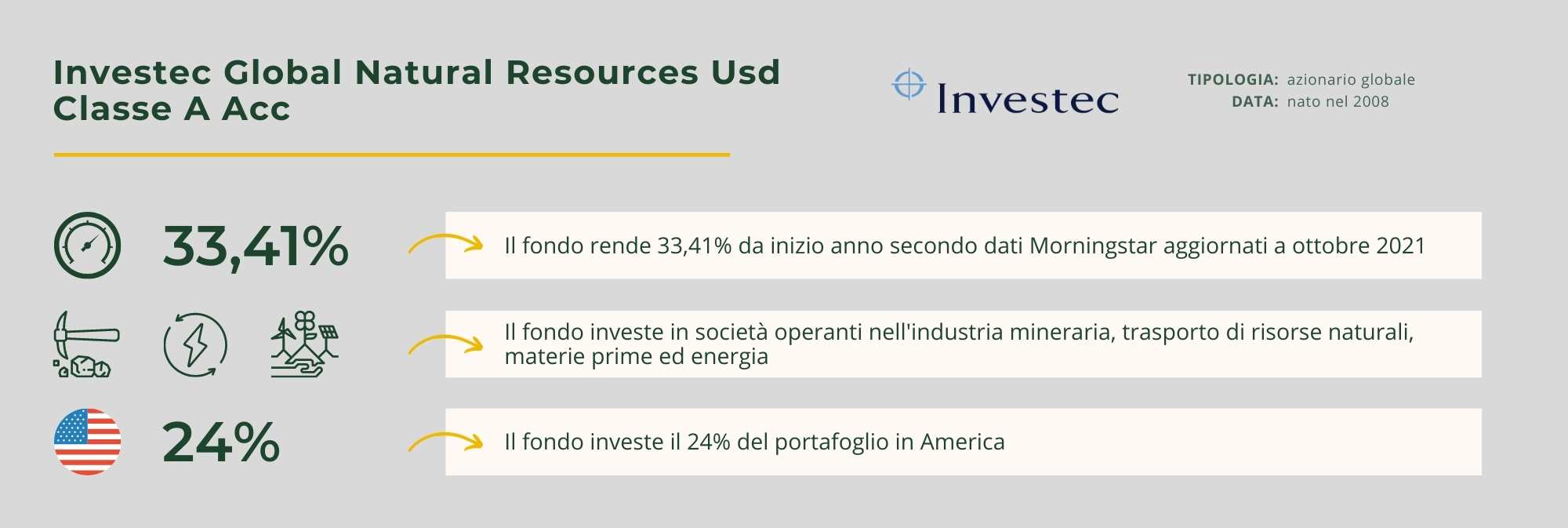 Investec Global Natural Resources Usd Classe A Acc

Investec

TIPOLOGIA: azionario globale
DATA: nato nel 2008

33,41%

Il fondo rende 33,41% da inizio anno secondo dati Morningstar aggiornati a ottobre 2021

Il fondo investe in società operanti nell'industria mineraria, trasporto di risorse naturali, materie prime ed energia

24%

Il fondo investe il 24% del portafoglio in America